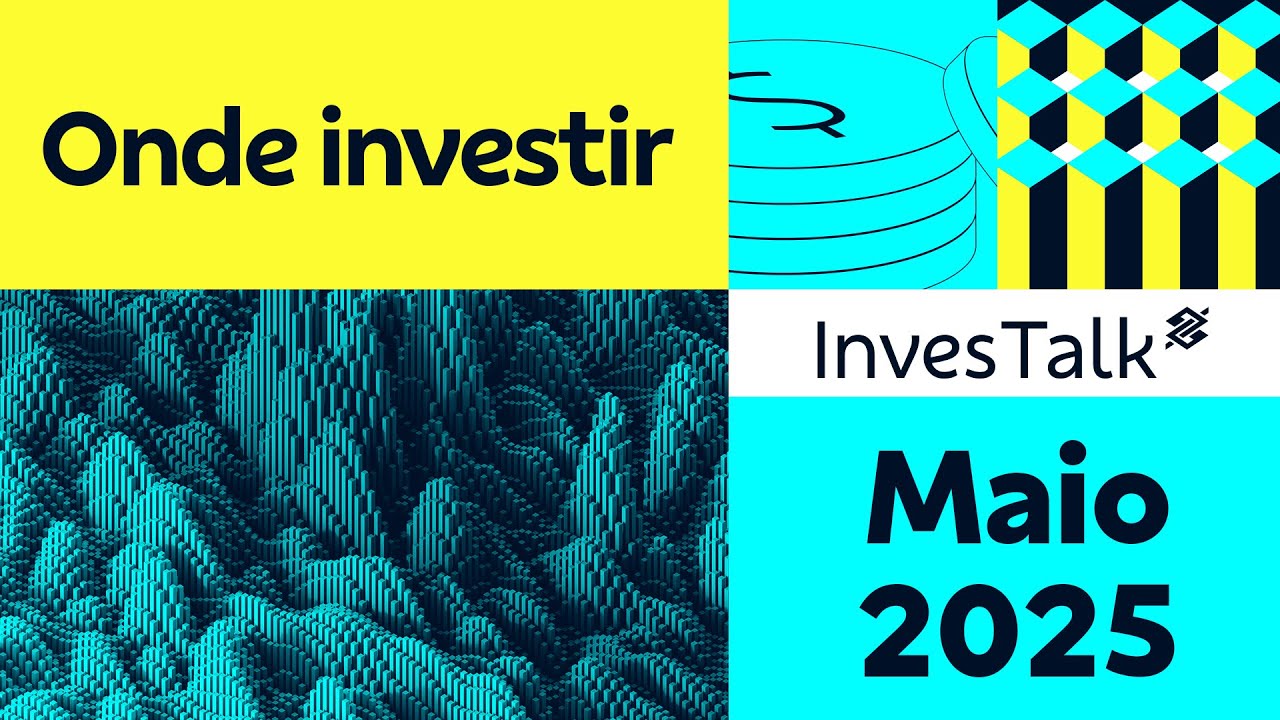 Onde investir

InvesTalk

Maio
2025